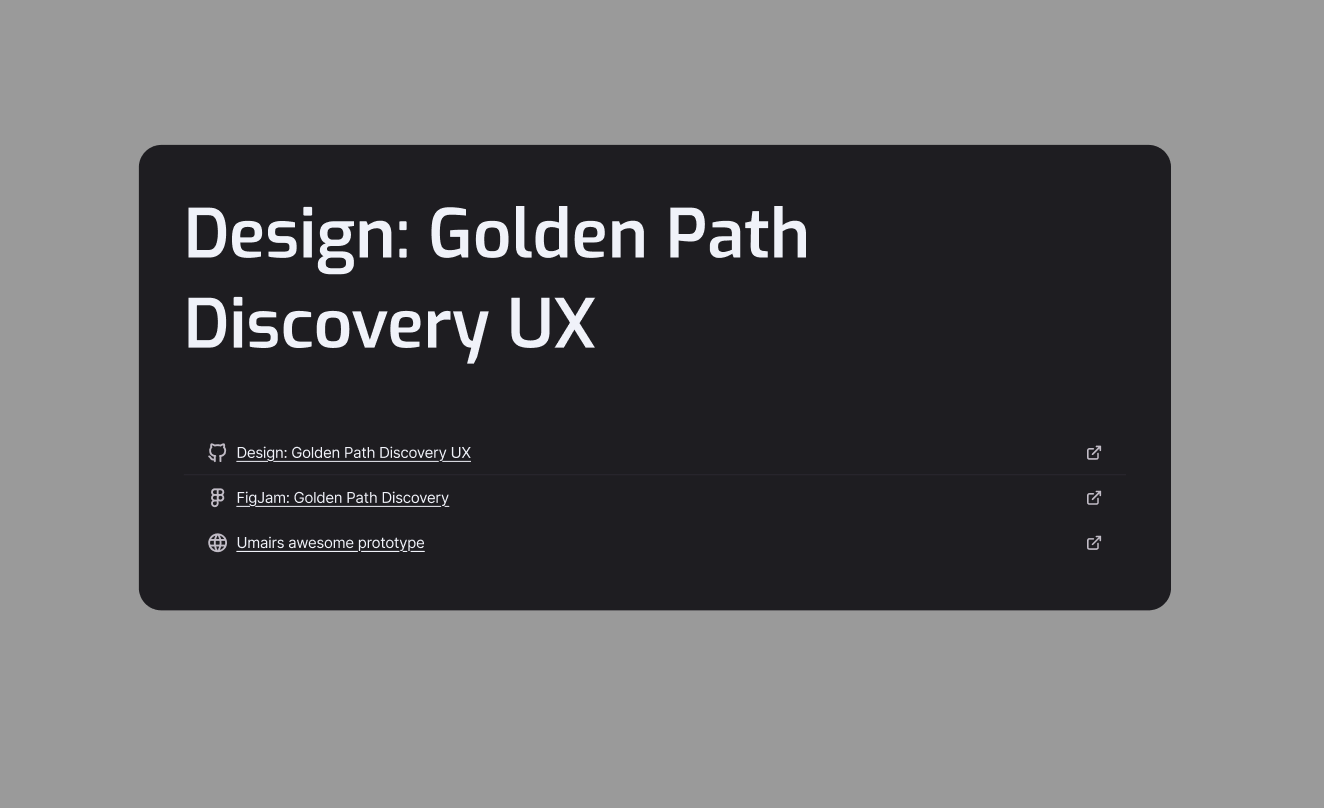 Design: Golden Path Discovery UX

Design: Golden Path Discovery UX

FigJam: Golden Path Discovery

Umairs awesome prototype